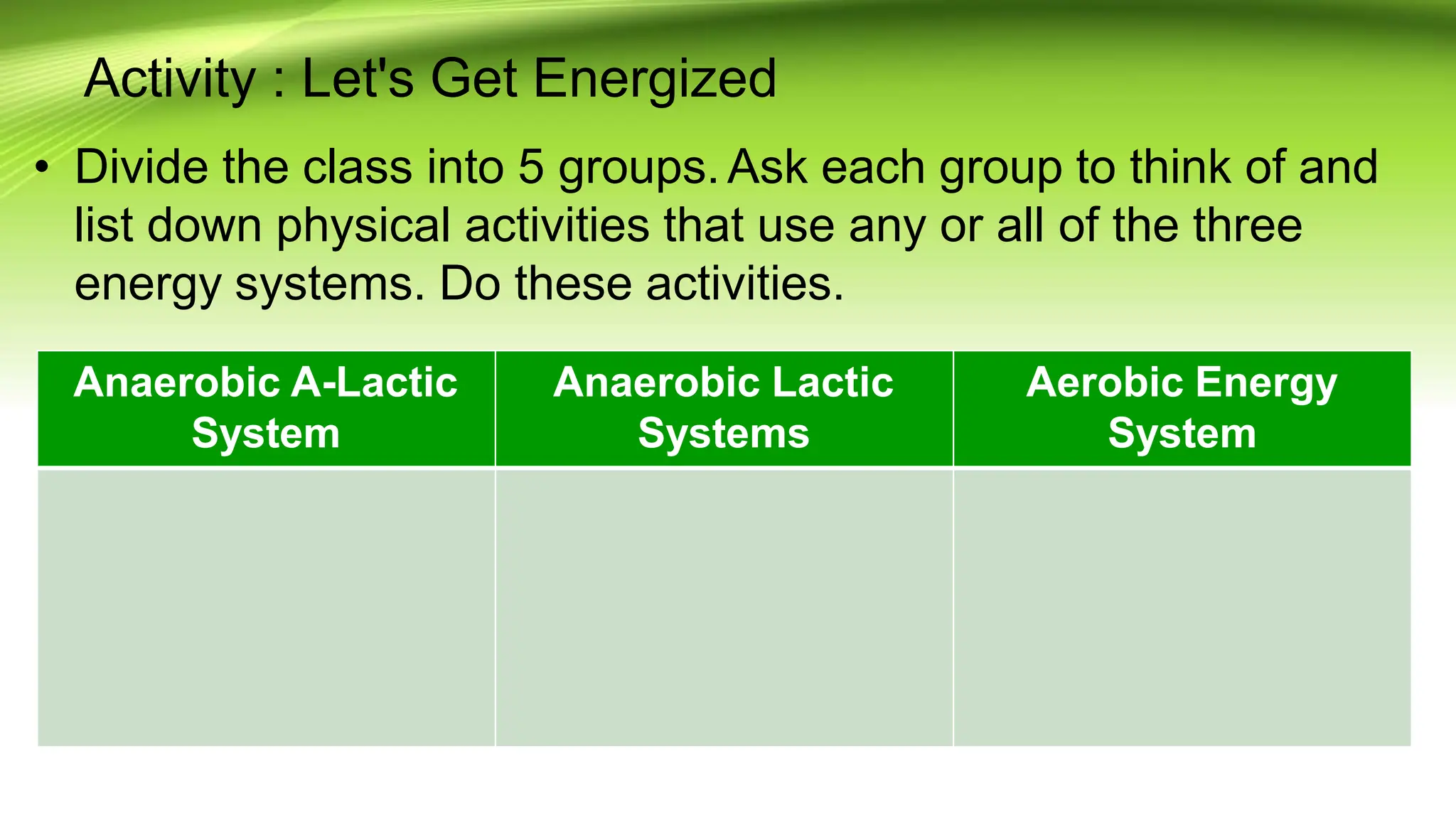 Activity : Let's Get Energized

• Divide the class into 5 groups. Ask each group to think of and list down physical activities that use any or all of the three energy systems. Do these activities.

| Anaerobic A-Lactic System | Anaerobic Lactic Systems | Aerobic Energy System |
|---|---|---|
| | | |